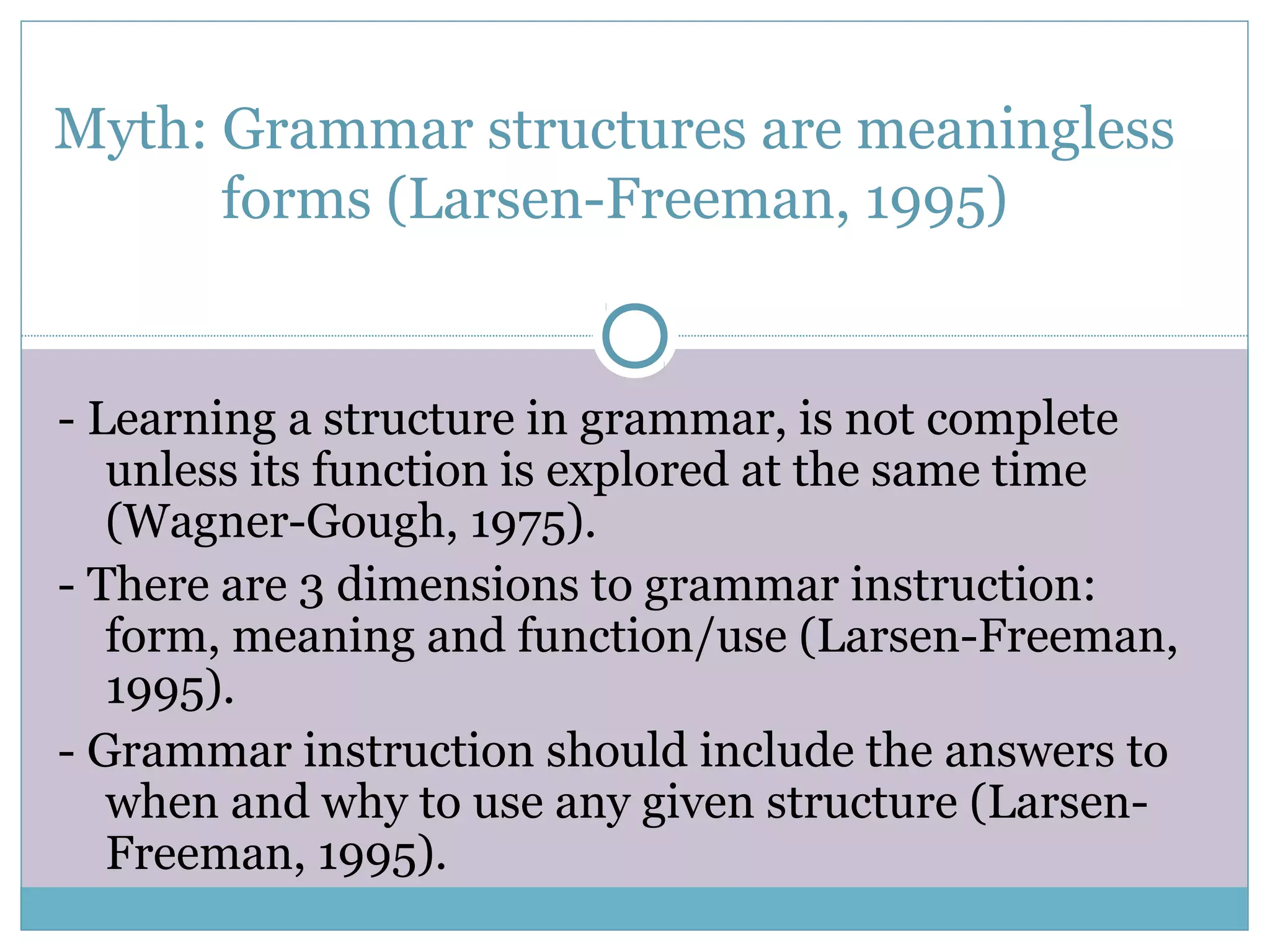 Myth: Grammar structures are meaningless forms (Larsen-Freeman, 1995)

- Learning a structure in grammar, is not complete unless its function is explored at the same time (Wagner-Gough, 1975).

- There are 3 dimensions to grammar instruction: form, meaning and function/use (Larsen-Freeman, 1995).

- Grammar instruction should include the answers to when and why to use any given structure (Larsen-Freeman, 1995).